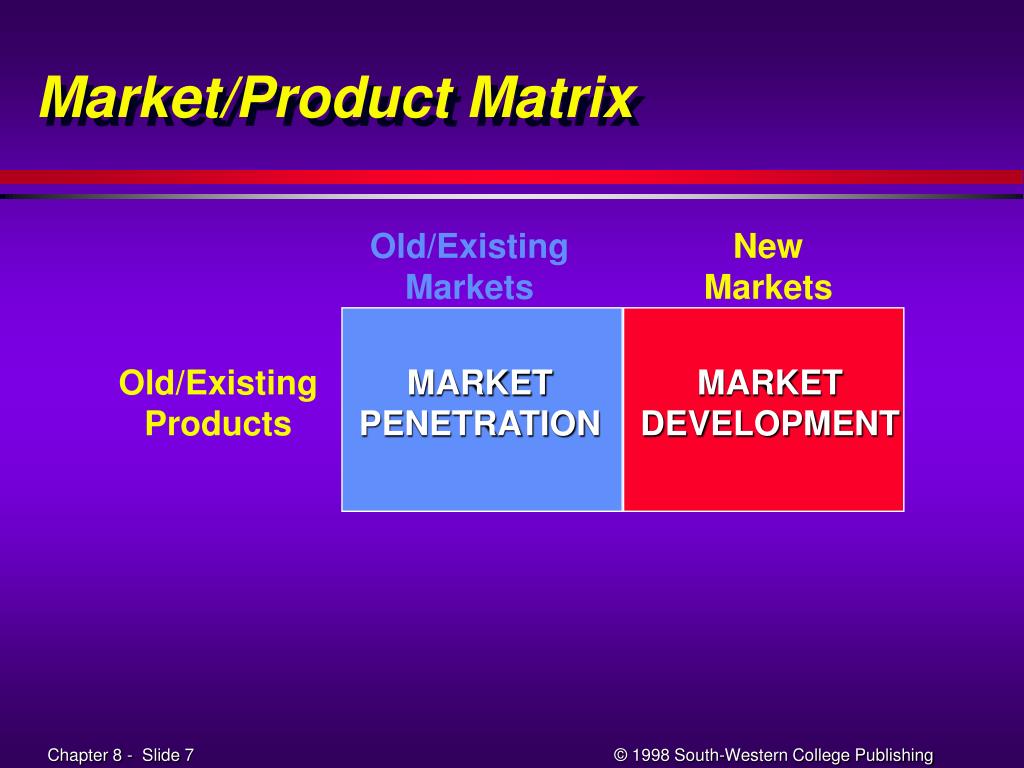 Market/Product Matrix

| | Old/Existing Markets | New Markets |
|---|---|---|
| Old/Existing Products | MARKET PENETRATION | MARKET DEVELOPMENT |

Chapter 8 - Slide 7

© 1998 South-Western College Publishing